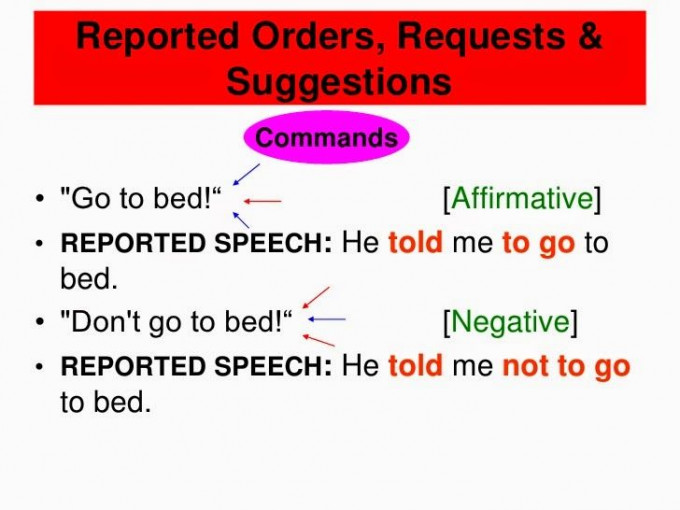 Reported Orders, Requests & Suggestions

Commands

• "Go to bed!“ [Affirmative]
• REPORTED SPEECH: He told me to go to bed.
• "Don't go to bed!“ [Negative]
• REPORTED SPEECH: He told me not to go to bed.